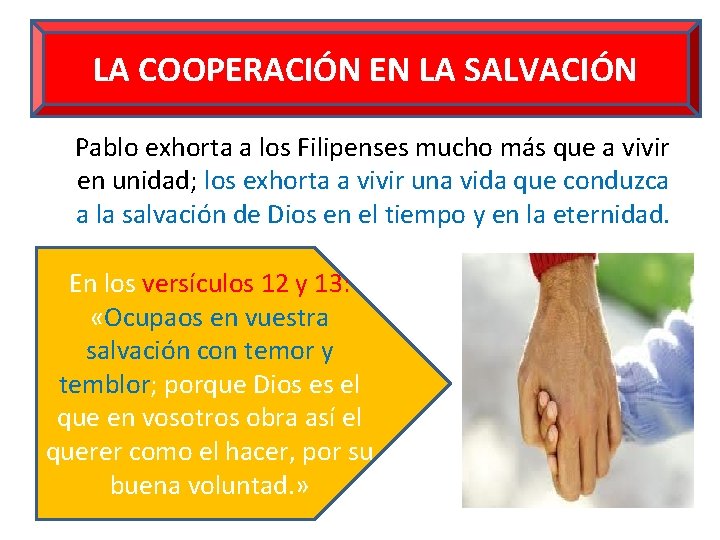 LA COOPERACIÓN EN LA SALVACIÓN

Pablo exhorta a los Filipenses mucho más que a vivir en unidad; los exhorta a vivir una vida que conduzca a la salvación de Dios en el tiempo y en la eternidad.

En los versículos 12 y 13: «Ocupaos en vuestra salvación con temor y temblor; porque Dios es el que en vosotros obra así el querer como el hacer, por su buena voluntad.»